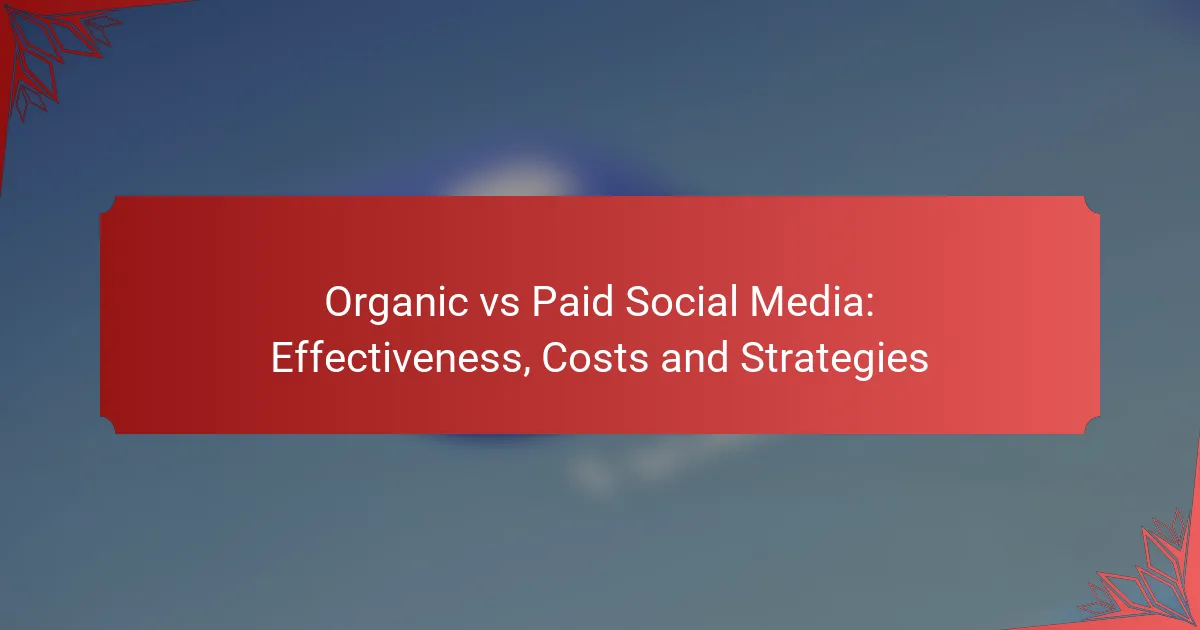 Organic vs Paid Social Media:
Effectiveness, Costs and Strategies